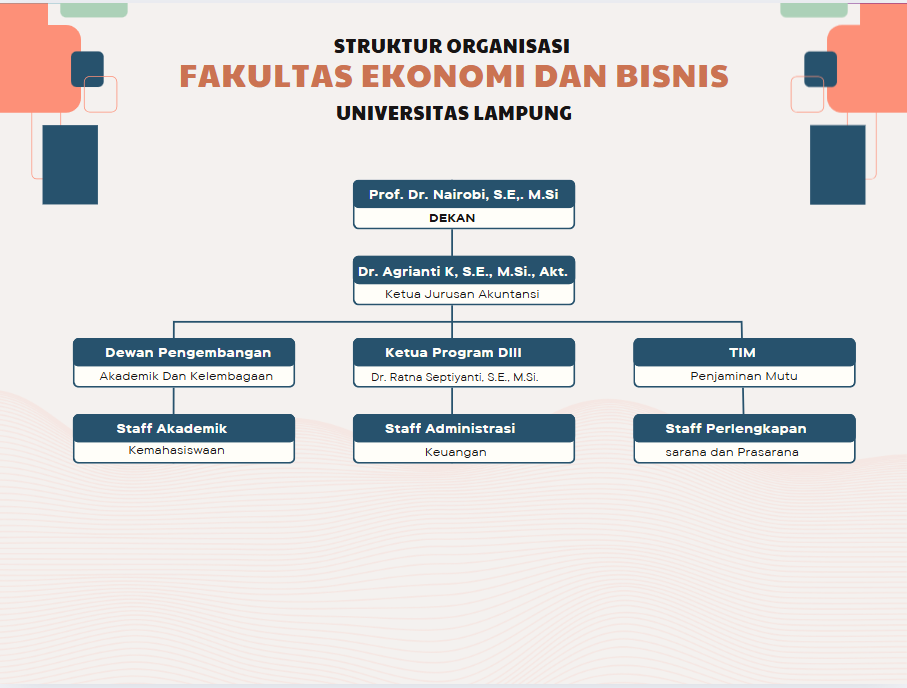 STRUKTUR ORGANISASI
FAKULTAS EKONOMI DAN BISNIS
UNIVERSITAS LAMPUNG

Prof. Dr. Nairobi, S.E,. M.Si
DEKAN

Dr. Agrianti K, S.E., M.Si., Akt.
Ketua Jurusan Akuntansi

Dewan Pengembangan
Akademik Dan Kelembagaan

Ketua Program DIII
Dr. Ratna Septiyanti, S.E., M.Si.

TIM
Penjaminan Mutu

Staff Akademik
Kemahasiswaan

Staff Administrasi
Keuangan

Staff Perlengkapan
sarana dan Prasarana